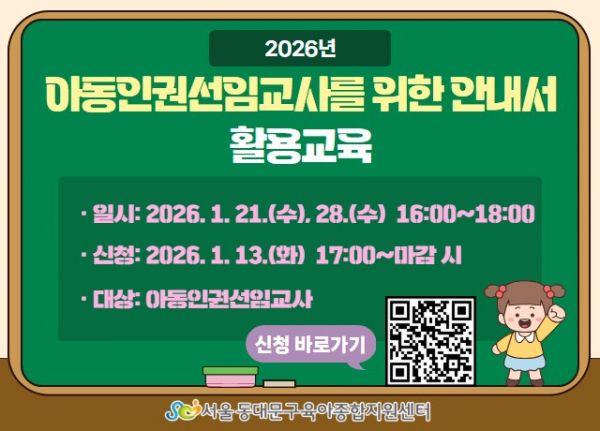 2026년

아동인권선임교사를 위한 안내서 활용교육

· 일시: 2026. 1. 21.(수). 28.(수) 16:00~18:00

· 신청: 2026. 1. 13.(화) 17:00~마감 시

· 대상: 아동인권선임교사

신청 바로가기

서울 동대문구육아종합지원센터